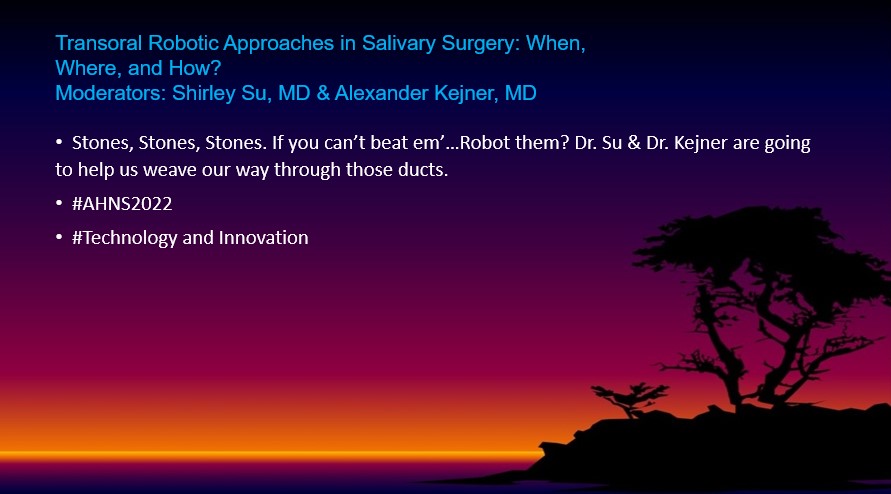 Transoral Robotic Approaches in Salivary Surgery: When, Where, and How?
Moderators: Shirley Su, MD & Alexander Kejner, MD

• Stones, Stones, Stones. If you can't beat em'…Robot them? Dr. Su & Dr. Kejner are going to help us weave our way through those ducts.

• #AHNS2022

• #Technology and Innovation